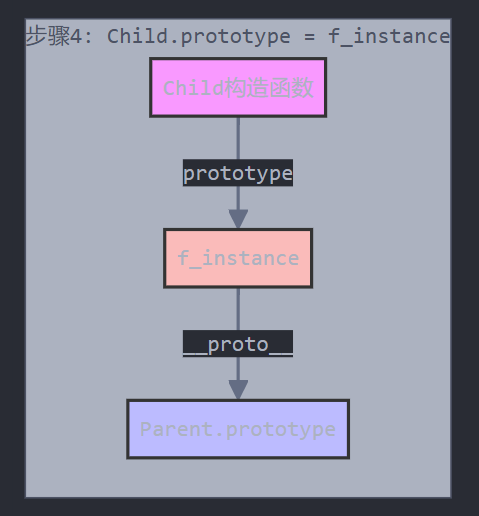 步骤4: Child.prototype = f_instance

Child构造函数

prototype

f_instance

__proto__

Parent.prototype